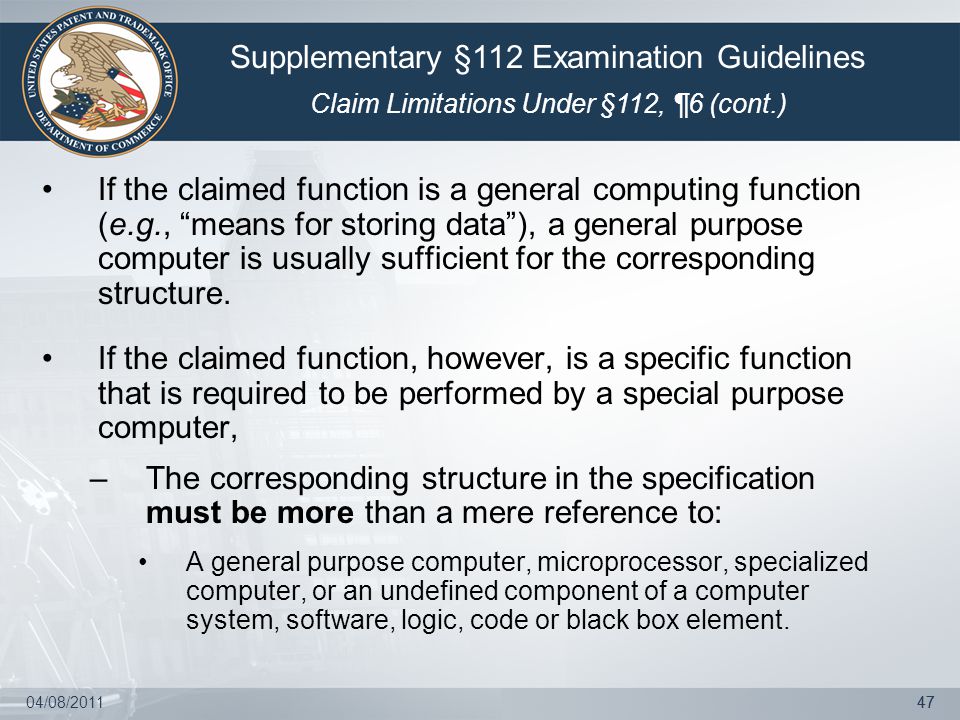 UNITED STATES PATENT AND TRADEMARK OFFICE
DEPARTMENT OF COMMERCE

Supplementary §112 Examination Guidelines

Claim Limitations Under §112, ¶6 (cont.)

• If the claimed function is a general computing function (e.g., “means for storing data”), a general purpose computer is usually sufficient for the corresponding structure.

• If the claimed function, however, is a specific function that is required to be performed by a special purpose computer,

– The corresponding structure in the specification must be more than a mere reference to:

• A general purpose computer, microprocessor, specialized computer, or an undefined component of a computer system, software, logic, code or black box element.

04/08/2011

47